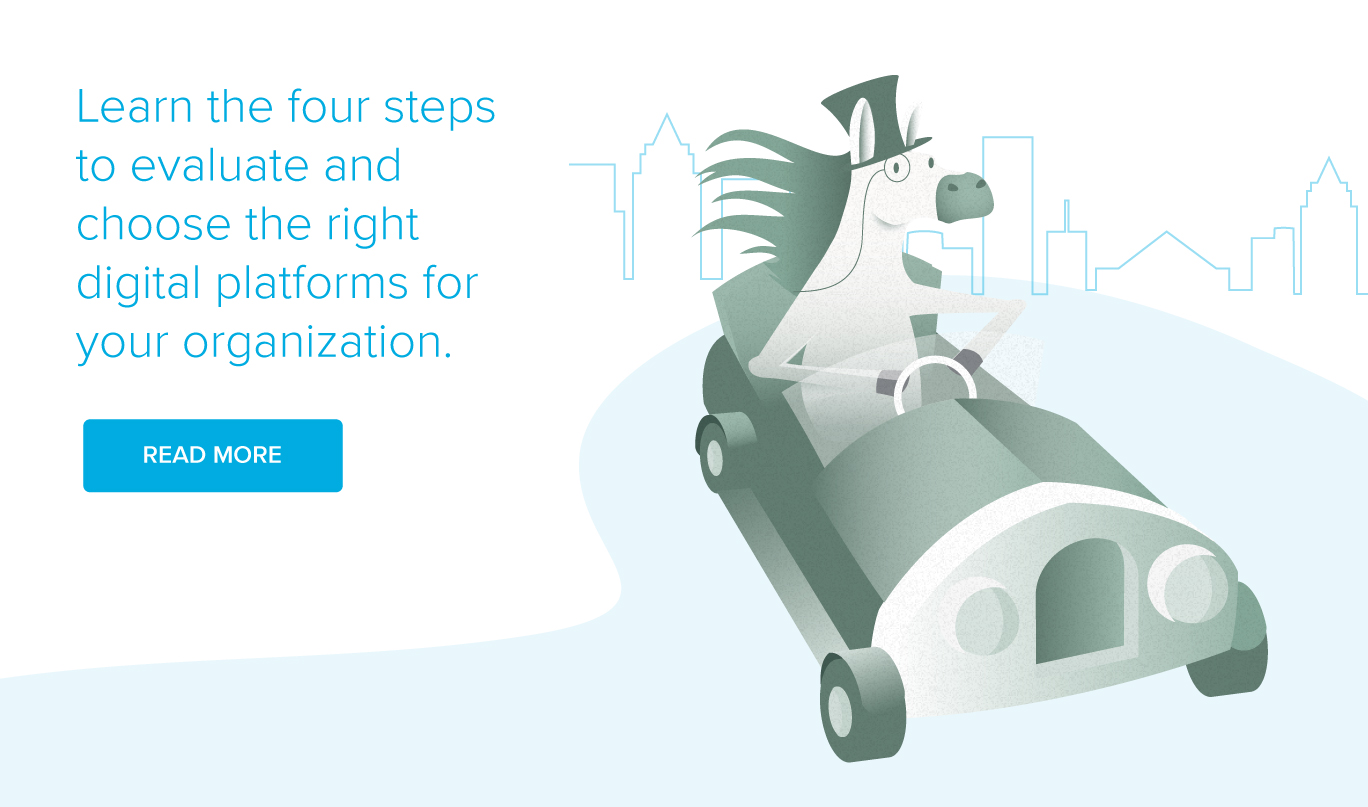 Learn the four steps to evaluate and choose the right digital platforms for your organization.

READ MORE